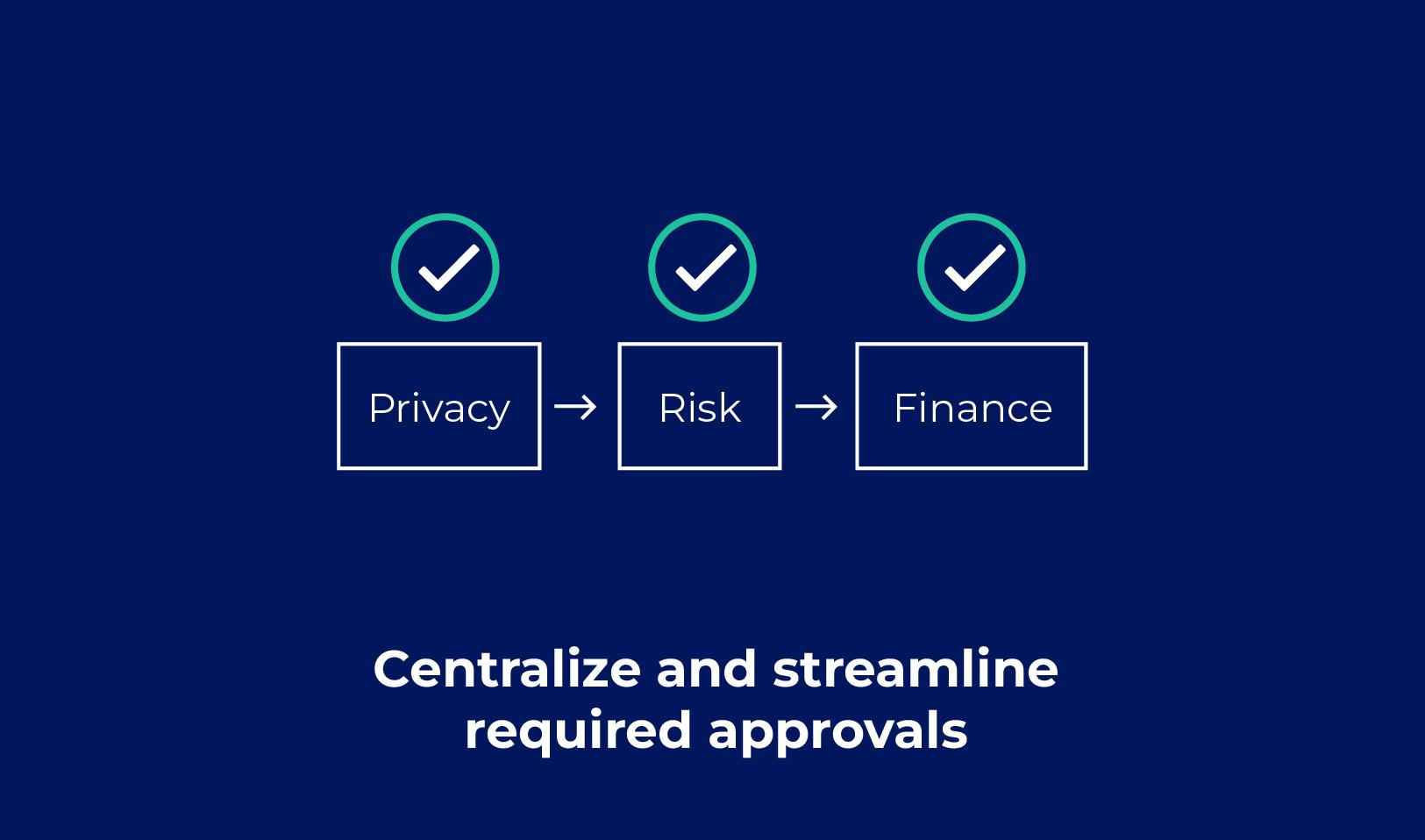 Privacy → Risk → Finance

Centralize and streamline required approvals